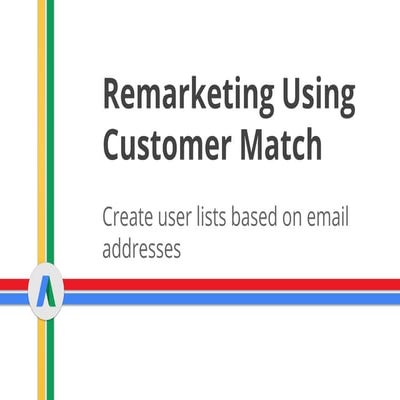 Remarketing Using Customer Match

Create user lists based on email addresses